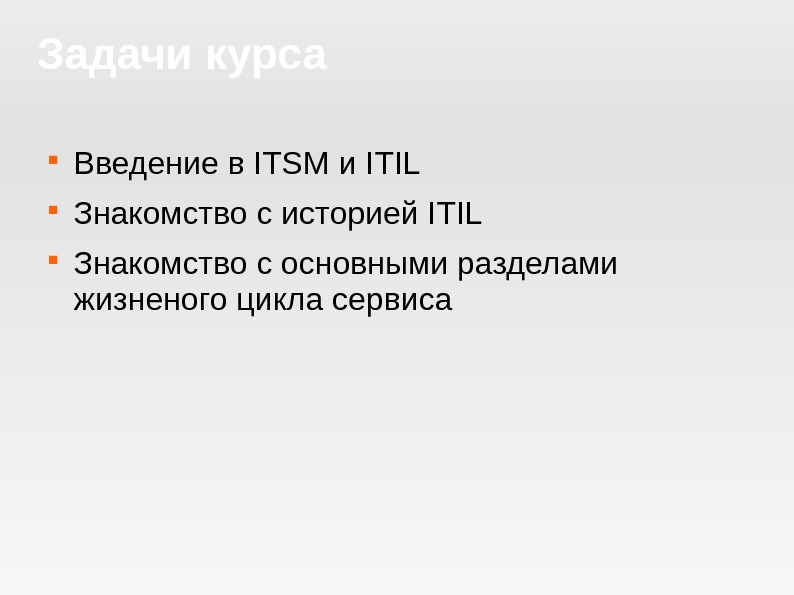 Задачи курса

- Введение в ITSM и ITIL
- Знакомство с историей ITIL
- Знакомство с основными разделами жизненого цикла сервиса